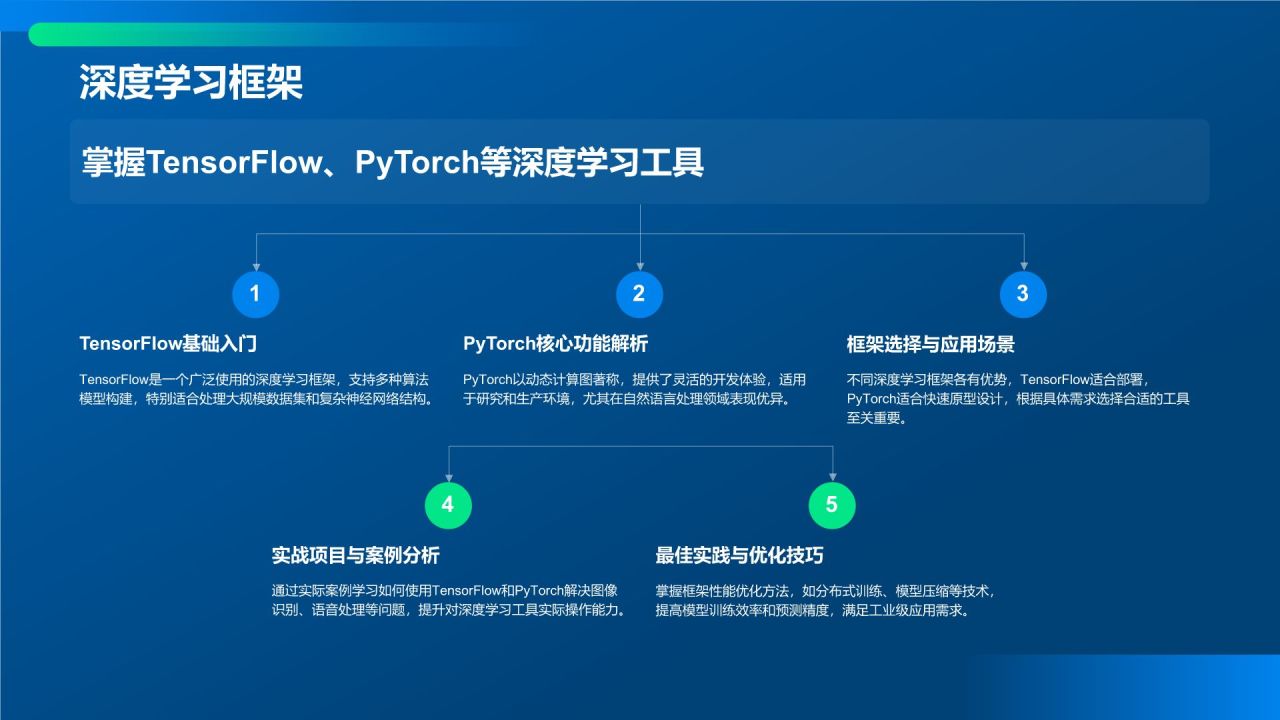 深度学习框架

掌握TensorFlow、PyTorch等深度学习工具

1

TensorFlow基础入门

TensorFlow是一个广泛使用的深度学习框架，支持多种算法模型构建，特别适合处理大规模数据集和复杂神经网络结构。

2

PyTorch核心功能解析

PyTorch以动态计算图著称，提供了灵活的开发体验，适用于研究和生产环境，尤其在自然语言处理领域表现优异。

3

框架选择与应用场景

不同深度学习框架各有优势，TensorFlow适合部署，PyTorch适合快速原型设计，根据具体需求选择合适的工具至关重要。

4

实战项目与案例分析

通过实际案例学习如何使用TensorFlow和PyTorch解决图像识别、语音处理等问题，提升对深度学习工具实际操作能力。

5

最佳实践与优化技巧

掌握框架性能优化方法，如分布式训练、模型压缩等技术，提高模型训练效率和预测精度，满足工业级应用需求。